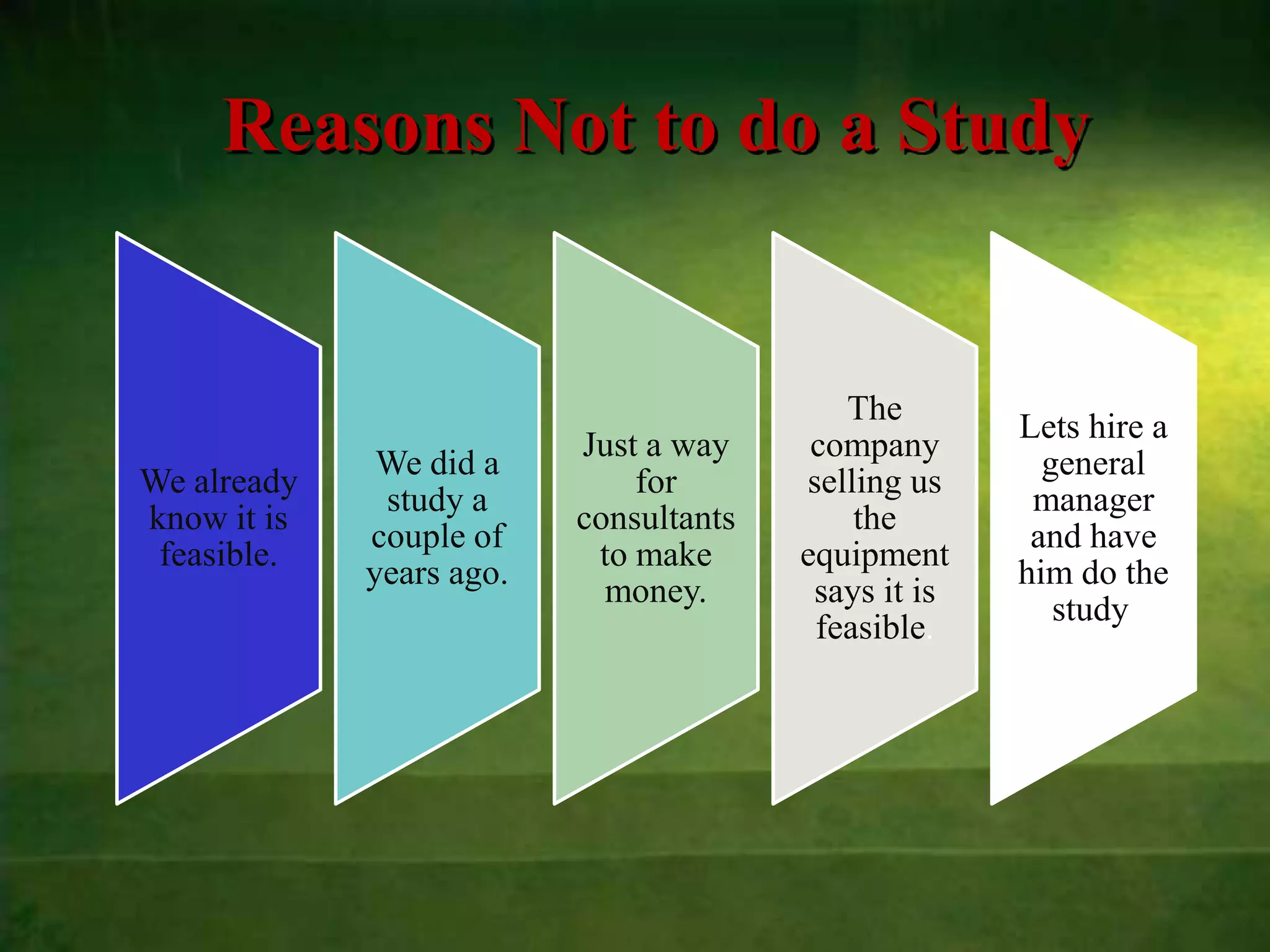 Reasons Not to do a Study

We already know it is feasible.

We did a study a couple of years ago.

Just a way for consultants to make money.

The company selling us the equipment says it is feasible.

Lets hire a general manager and have him do the study